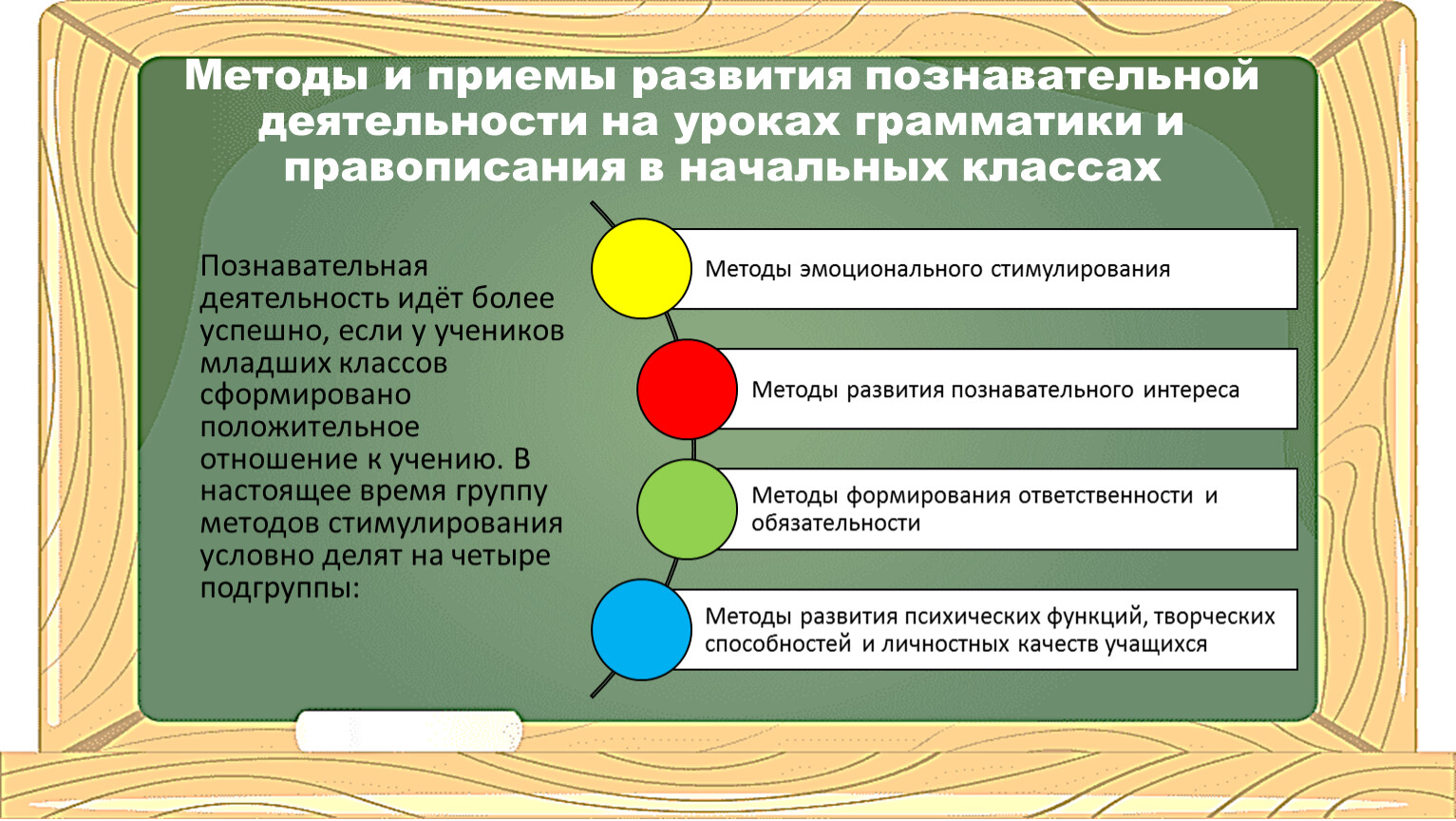 Методы и приемы развития познавательной деятельности на уроках грамматики и правописания в начальных классах

Познавательная деятельность идёт более успешно, если у учеников младших классов сформировано положительное отношение к учению. В настоящее время группу методов стимулирования условно делят на четыре подгруппы:

Методы эмоционального стимулирования

Методы развития познавательного интереса

Методы формирования ответственности и обязательности

Методы развития психических функций, творческих способностей и личностных качеств учащихся